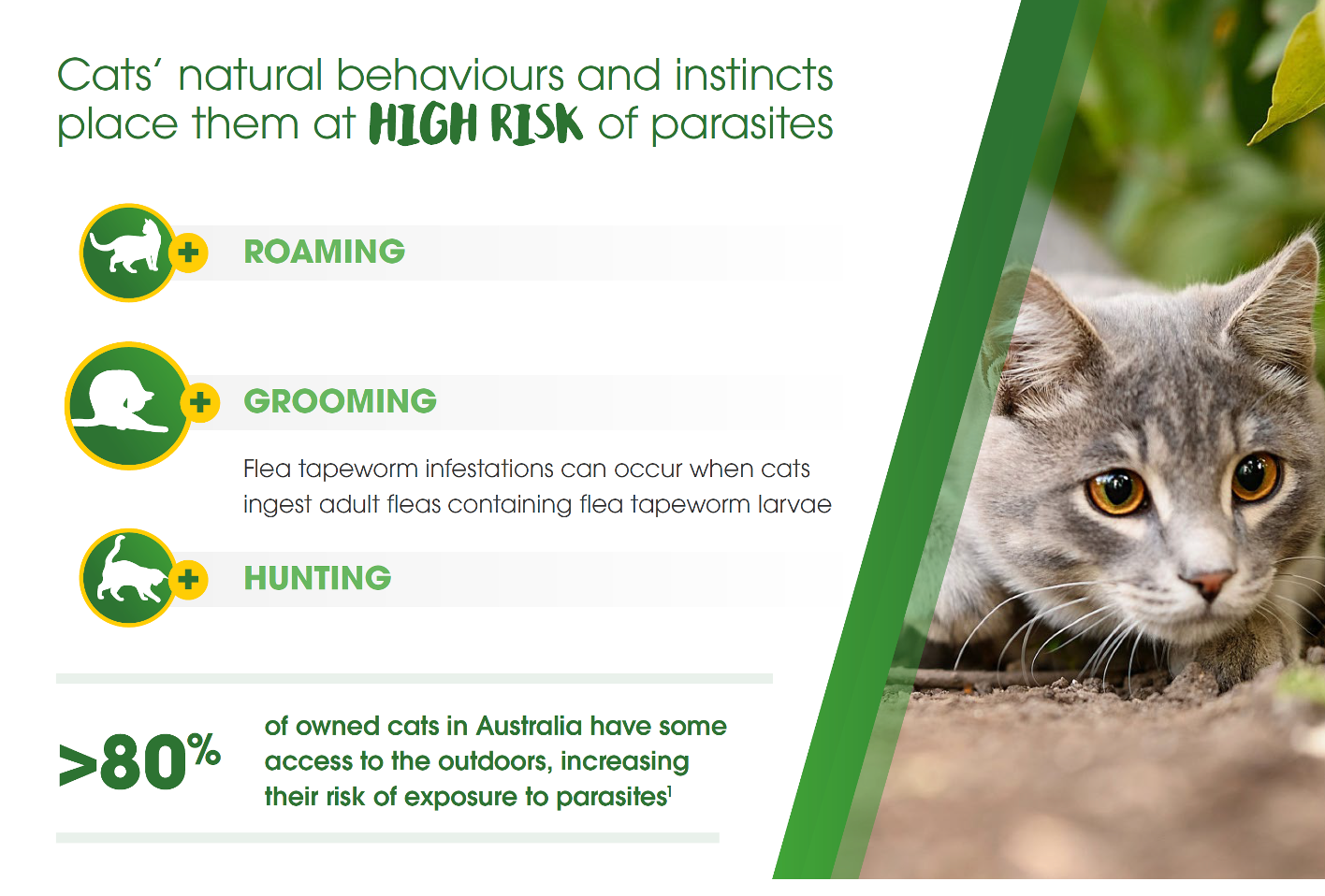 Cats' natural behaviours and instincts place them at HIGH RISK of parasites

ROAMING

GROOMING

Flea tapeworm infestations can occur when cats ingest adult fleas containing flea tapeworm larvae

HUNTING

>80%

of owned cats in Australia have some access to the outdoors, increasing their risk of exposure to parasites$^1$